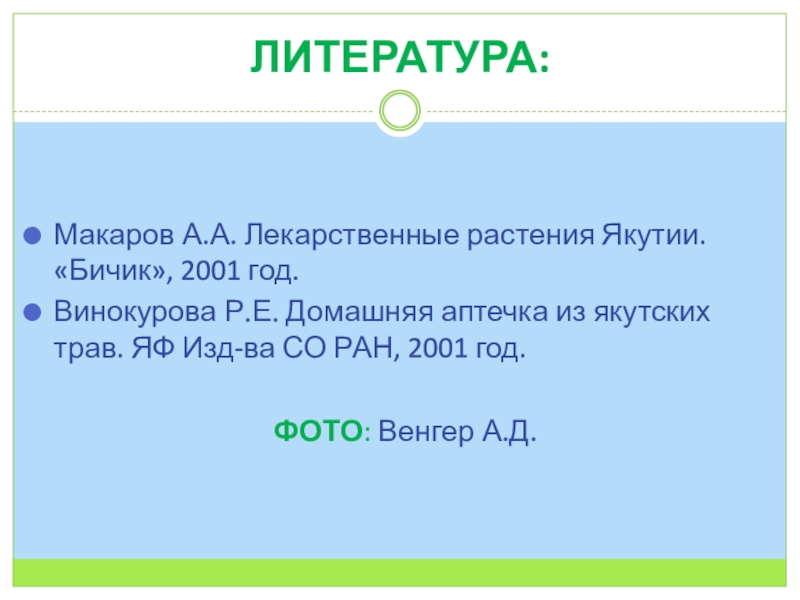 ЛИТЕРАТУРА:

Макаров А.А. Лекарственные растения Якутии. «Бичик», 2001 год.

Винокурова Р.Е. Домашняя аптечка из якутских трав. ЯФ Изд-ва СО РАН, 2001 год.

ФОТО: Венгер А.Д.